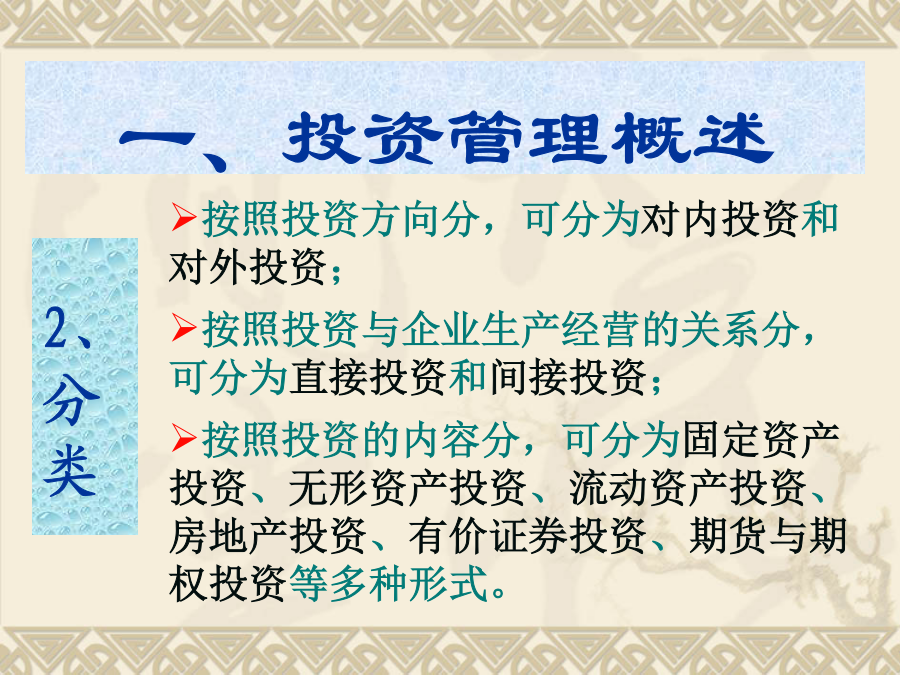 一、投资管理概述

2、分类

➢按照投资方向分，可分为对内投资和对外投资；

➢按照投资与企业生产经营的关系分，可分为直接投资和间接投资；

➢按照投资的内容分，可分为固定资产投资、无形资产投资、流动资产投资、房地产投资、有价证券投资、期货与期权投资等多种形式。